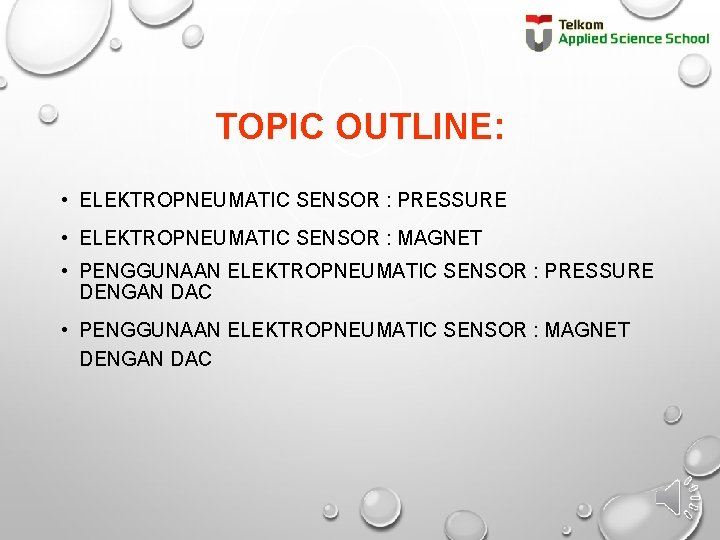 Telkom
Applied Science School

TOPIC OUTLINE:

• ELEKTROPNEUMATIC SENSOR : PRESSURE
• ELEKTROPNEUMATIC SENSOR : MAGNET
• PENGGUNAAN ELEKTROPNEUMATIC SENSOR : PRESSURE DENGAN DAC
• PENGGUNAAN ELEKTROPNEUMATIC SENSOR : MAGNET DENGAN DAC